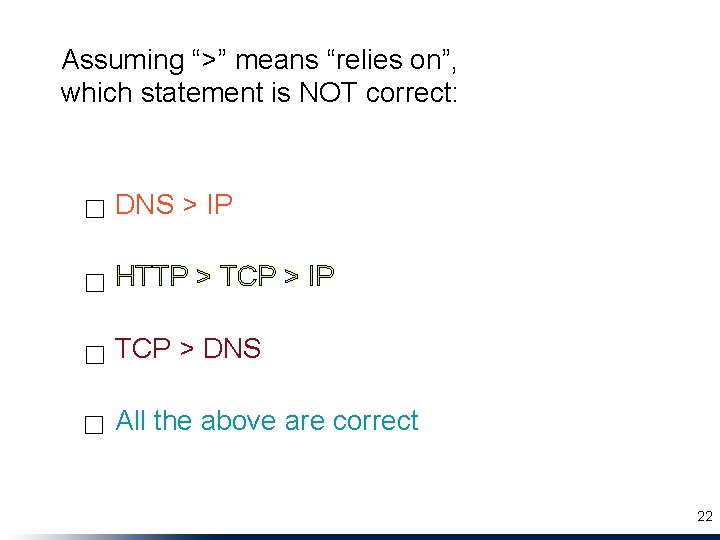 Assuming “>” means “relies on”, which statement is NOT correct:

☐ DNS > IP

☐ HTTP > TCP > IP

☐ TCP > DNS

☐ All the above are correct

22